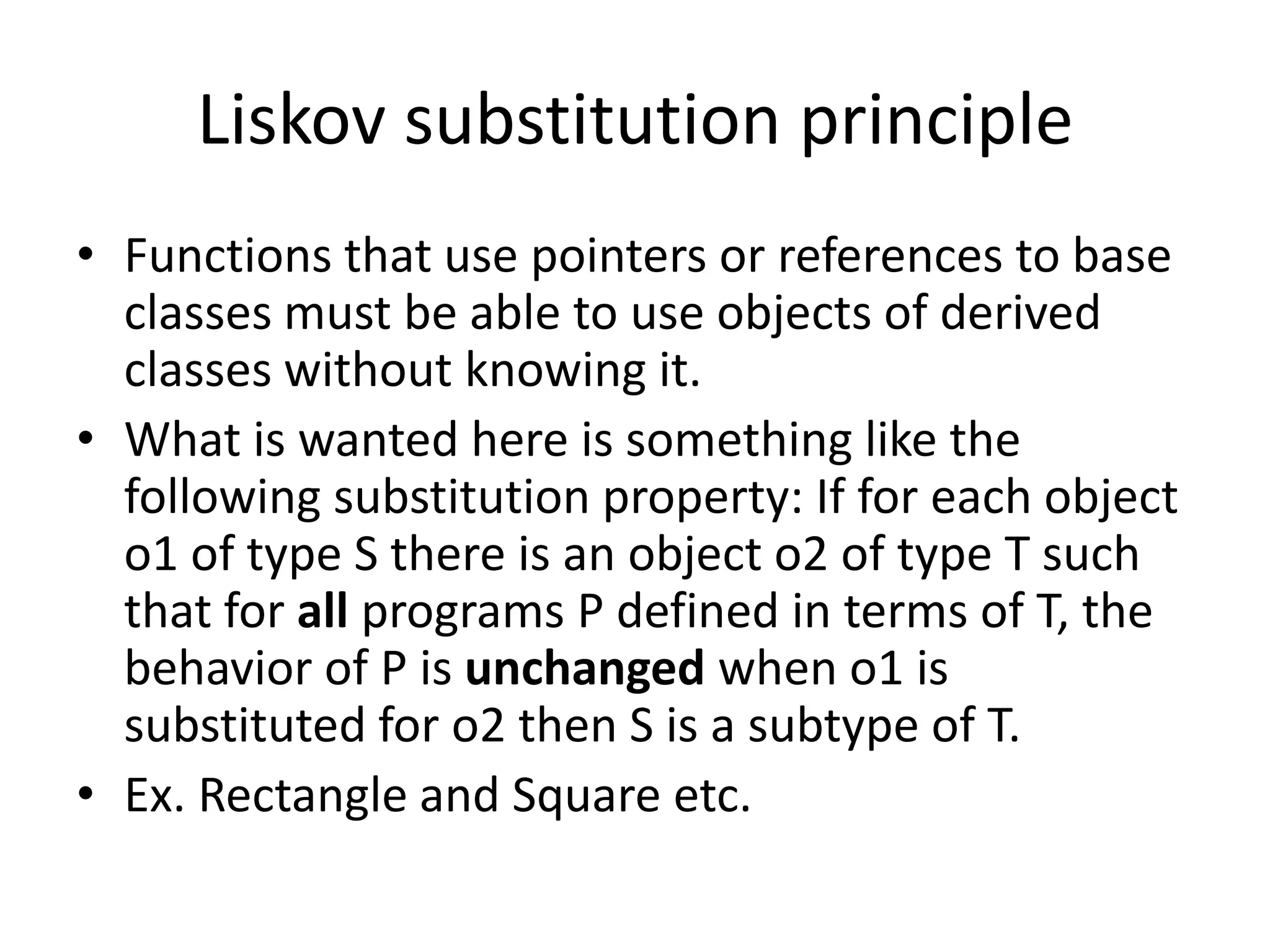 Liskov substitution principle

• Functions that use pointers or references to base classes must be able to use objects of derived classes without knowing it.

• What is wanted here is something like the following substitution property: If for each object o1 of type S there is an object o2 of type T such that for all programs P defined in terms of T, the behavior of P is unchanged when o1 is substituted for o2 then S is a subtype of T.

• Ex. Rectangle and Square etc.